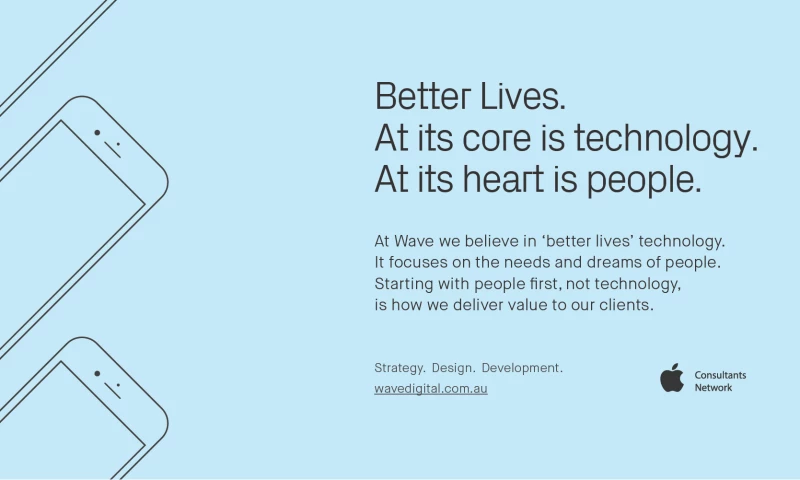 Better Lives.
At its core is technology.
At its heart is people.

At Wave we believe in ‘better lives’ technology. It focuses on the needs and dreams of people. Starting with people first, not technology, is how we deliver value to our clients.

Strategy. Design. Development.
wavedigital.com.au

Consultants Network